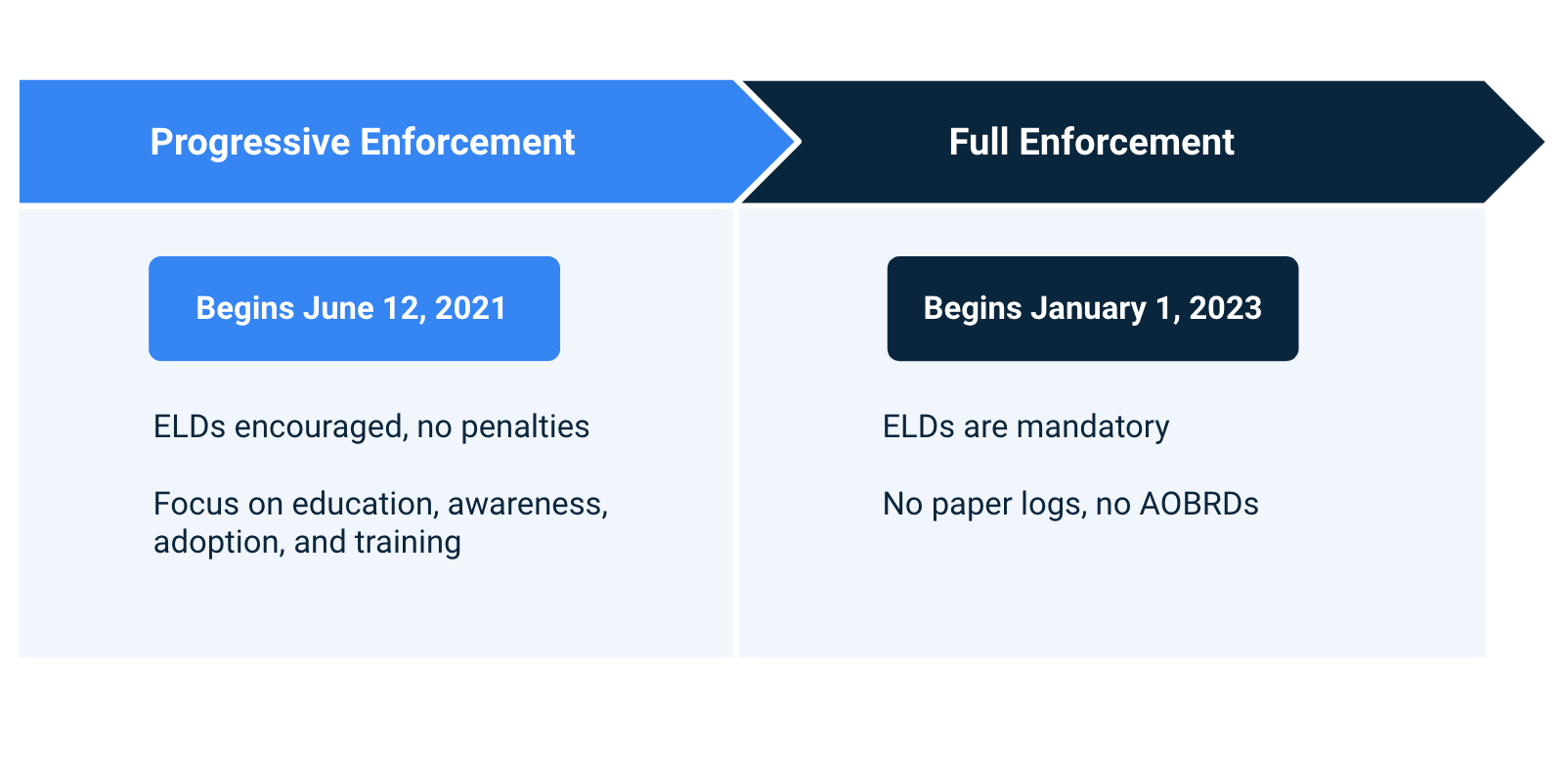 Progressive Enforcement

Begins June 12, 2021

ELDs encouraged, no penalties

Focus on education, awareness, adoption, and training

Full Enforcement

Begins January 1, 2023

ELDs are mandatory

No paper logs, no AOBRDs